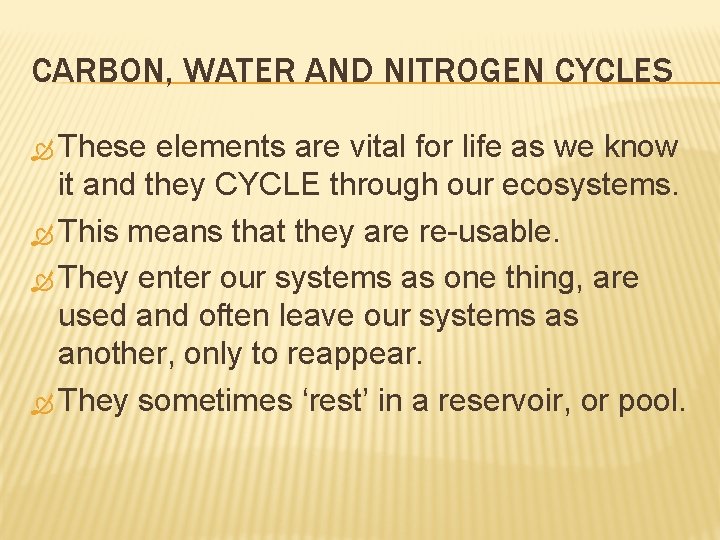 CARBON, WATER AND NITROGEN CYCLES

These elements are vital for life as we know it and they CYCLE through our ecosystems.

This means that they are re-usable.

They enter our systems as one thing, are used and often leave our systems as another, only to reappear.

They sometimes ‘rest’ in a reservoir, or pool.